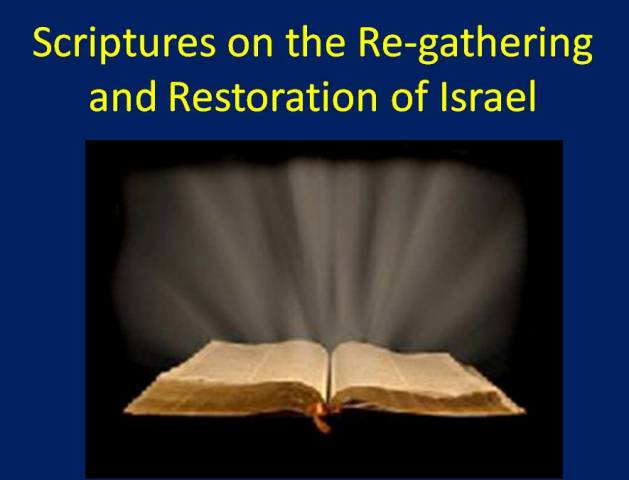 Scriptures on the Re-gathering and Restoration of Israel